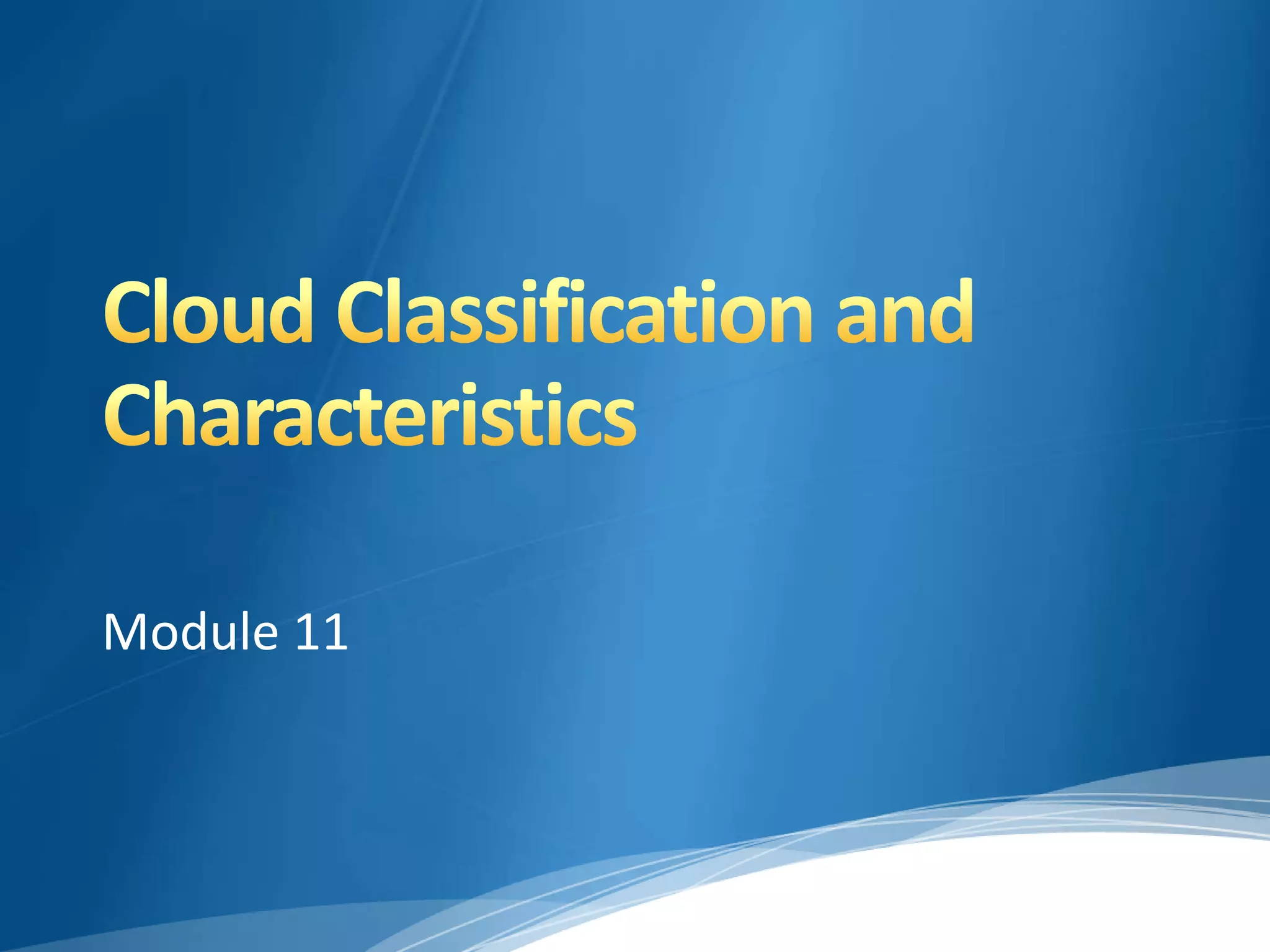 Cloud Classification and Characteristics

Module 11